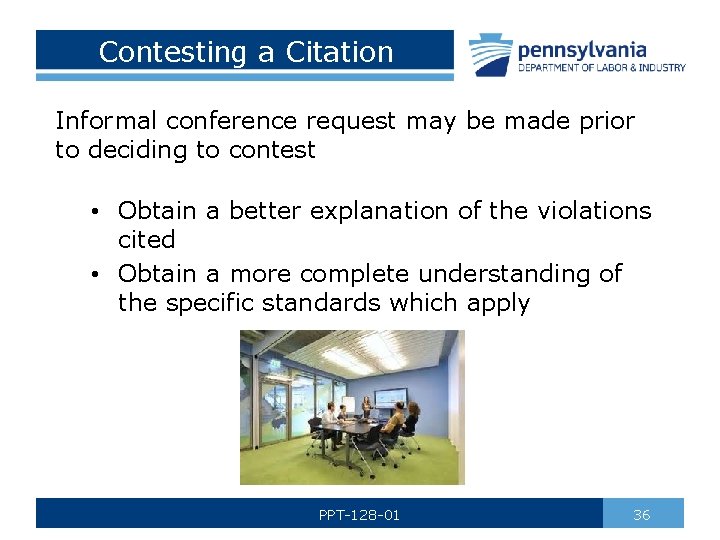 Contesting a Citation

pennsylvania
DEPARTMENT OF LABOR & INDUSTRY

Informal conference request may be made prior to deciding to contest

• Obtain a better explanation of the violations cited
• Obtain a more complete understanding of the specific standards which apply

PPT-128-01

36